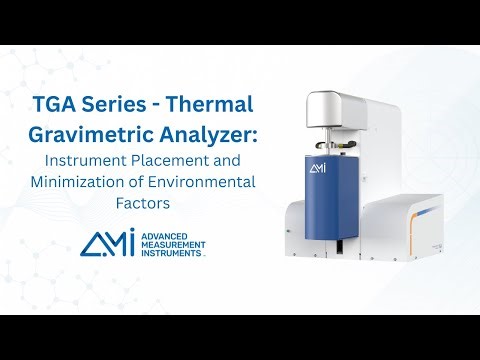 TGA Series - Thermal Gravimetric Analyzer:
Instrument Placement and Minimization of Environmental Factors

AMI ADVANCED MEASUREMENT INSTRUMENTS

AMI